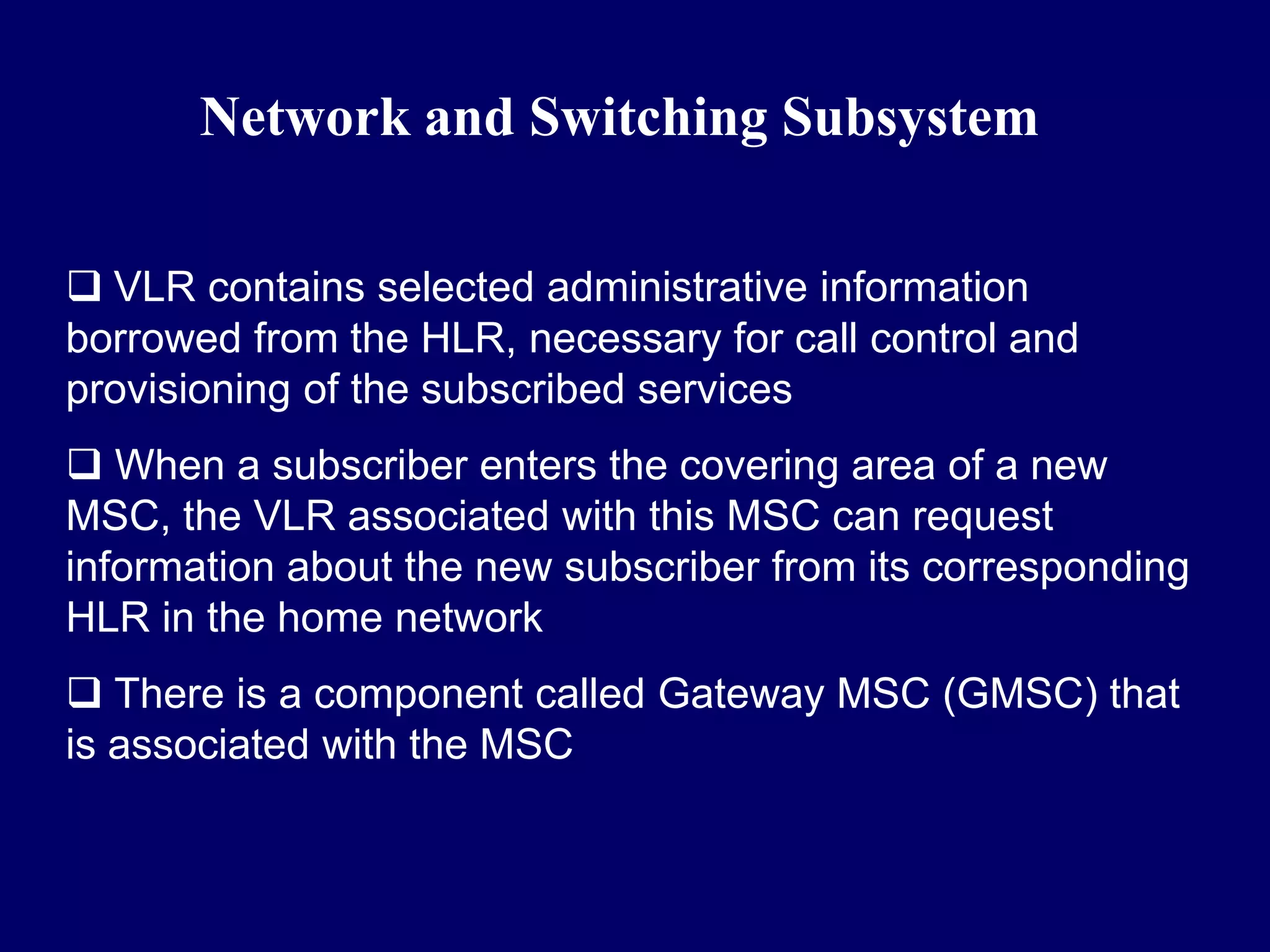 Network and Switching Subsystem

❑ VLR contains selected administrative information borrowed from the HLR, necessary for call control and provisioning of the subscribed services

❑ When a subscriber enters the covering area of a new MSC, the VLR associated with this MSC can request information about the new subscriber from its corresponding HLR in the home network

❑ There is a component called Gateway MSC (GMSC) that is associated with the MSC